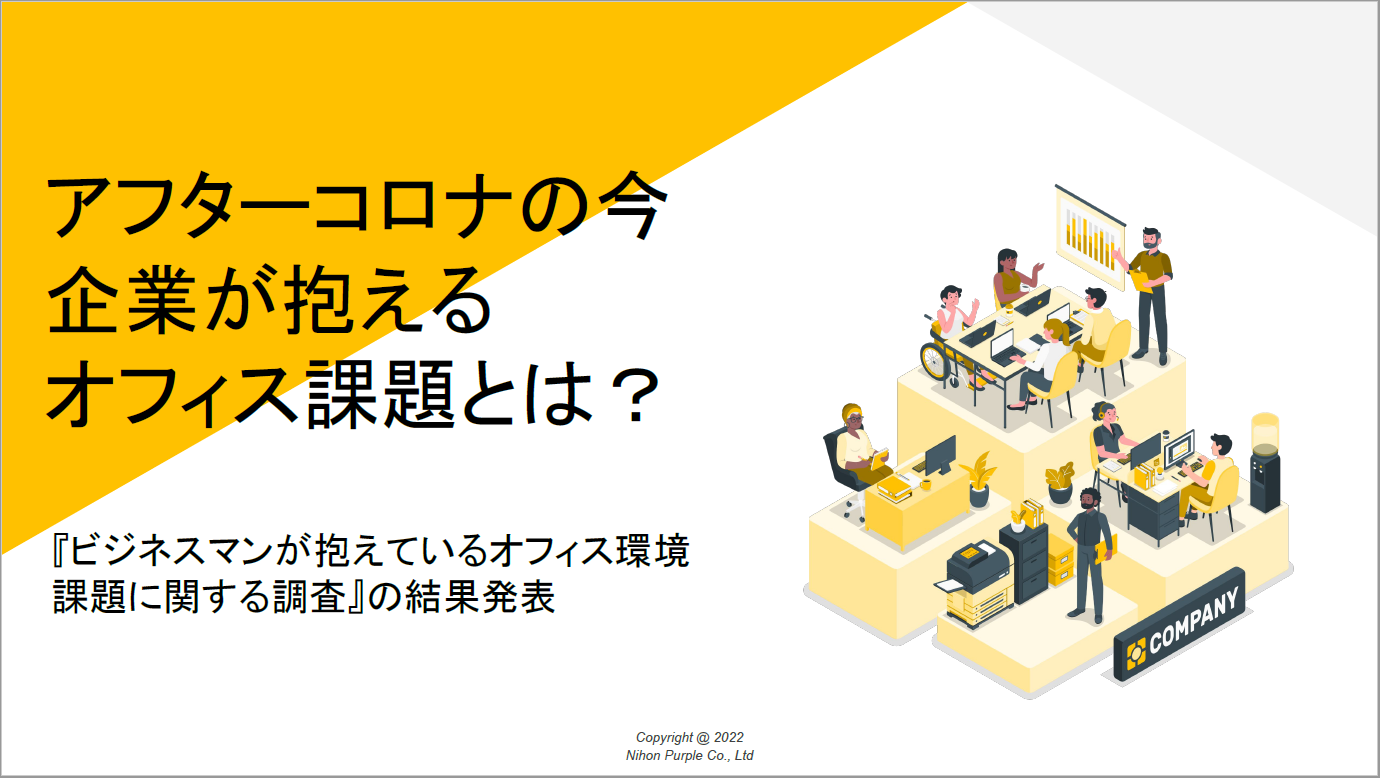 アフターコロナの今
企業が抱える
オフィス課題とは？

『ビジネスマンが抱えているオフィス環境課題に関する調査』の結果発表

COMPANY

Copyright @ 2022
Nihon Purple Co., Ltd